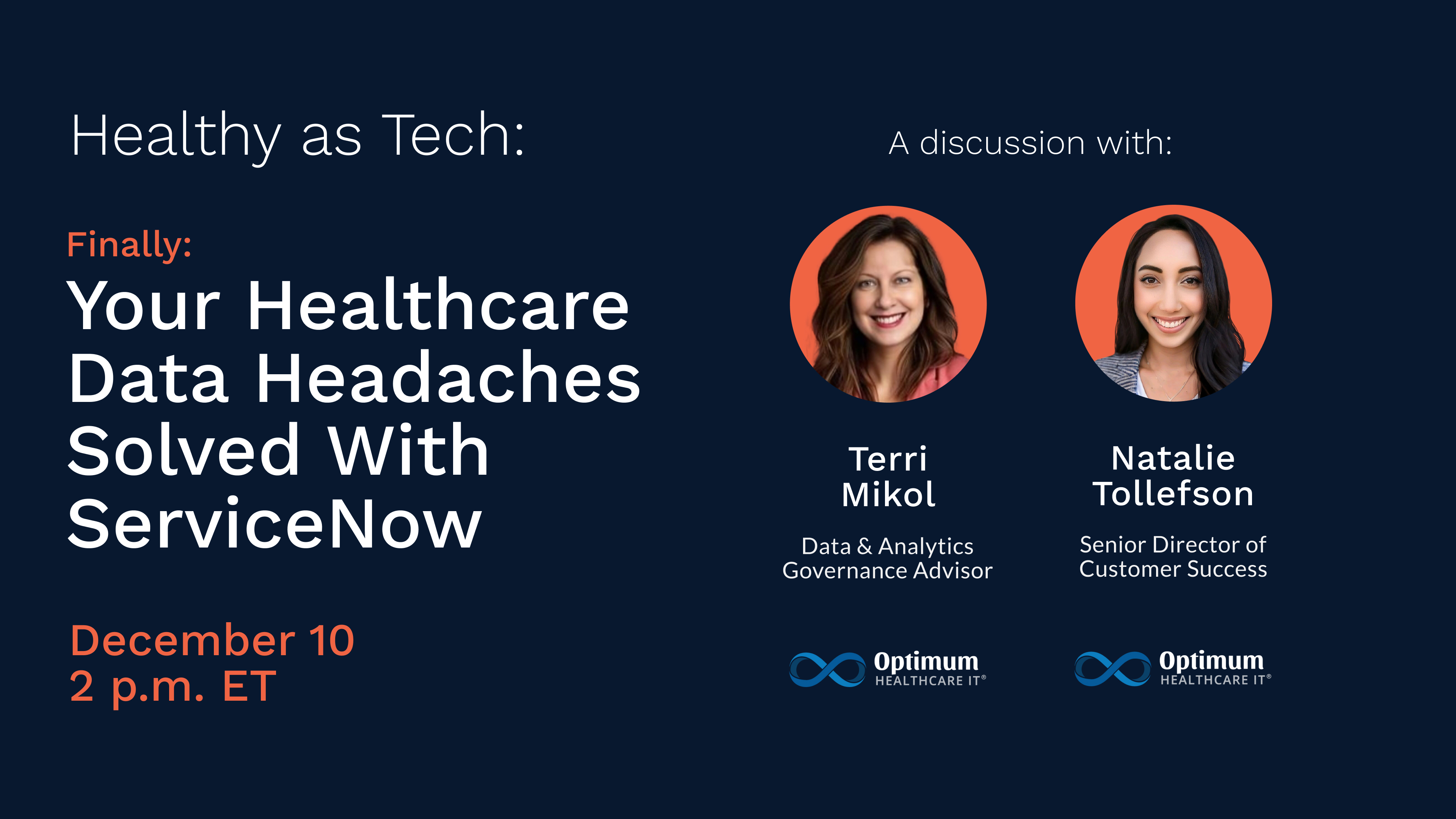 Healthy as Tech:

Finally:
Your Healthcare Data Headaches Solved With ServiceNow

December 10
2 p.m. ET

A discussion with:

Terri Mikol
Data & Analytics Governance Advisor

Optimum HEALTHCARE IT®

Natalie Tollefson
Senior Director of Customer Success

Optimum HEALTHCARE IT®